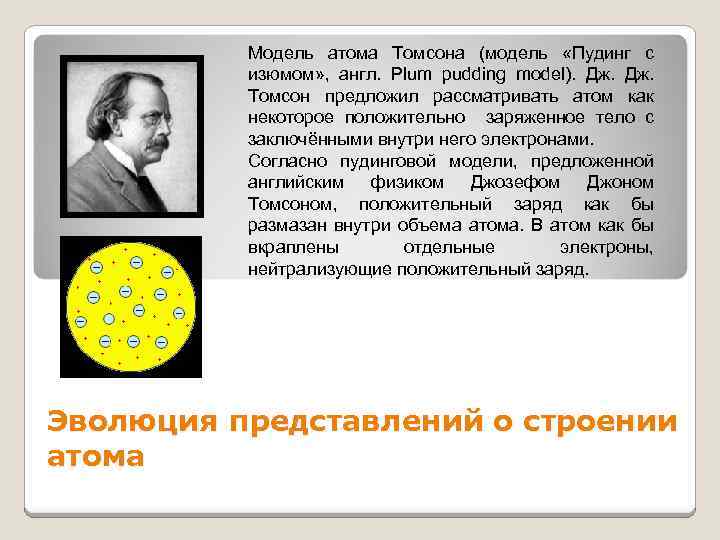 Модель атома Томсона (модель «Пудинг с изюмом», англ. Plum pudding model). Дж. Дж. Томсон предложил рассматривать атом как некоторое положительно заряженное тело с заключёнными внутри него электронами.

Согласно пудинговой модели, предложенной английским физиком Джозефом Джоном Томсоном, положительный заряд как бы размазан внутри объема атома. В атом как бы вкраплены отдельные электроны, нейтрализующие положительный заряд.

Эволюция представлений о строении атома